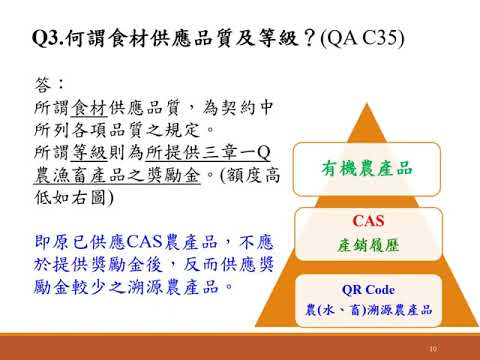 Q3.何謂食材供應品質及等級？(QA C35)

答：
所謂食材供應品質，為契約中所列各項品質之規定。
所謂等級則為所提供三章一Q農漁畜產品之獎勵金。(額度高低如右圖)

即原已供應CAS農產品，不應於提供獎勵金後，反而供應獎勵金較少之溯源農產品。

有機農產品

CAS
產銷履歷

QR Code
農(水、畜)溯源農產品

10